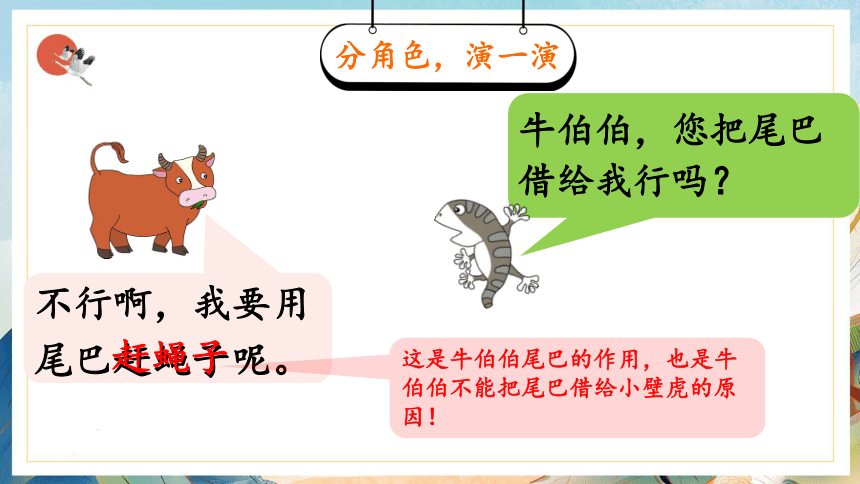 分角色，演一演

牛伯伯，您把尾巴借给我行吗？

不行啊，我要用尾巴赶蝇子呢。

这是牛伯伯尾巴的作用，也是牛伯伯不能把尾巴借给小壁虎的原因！